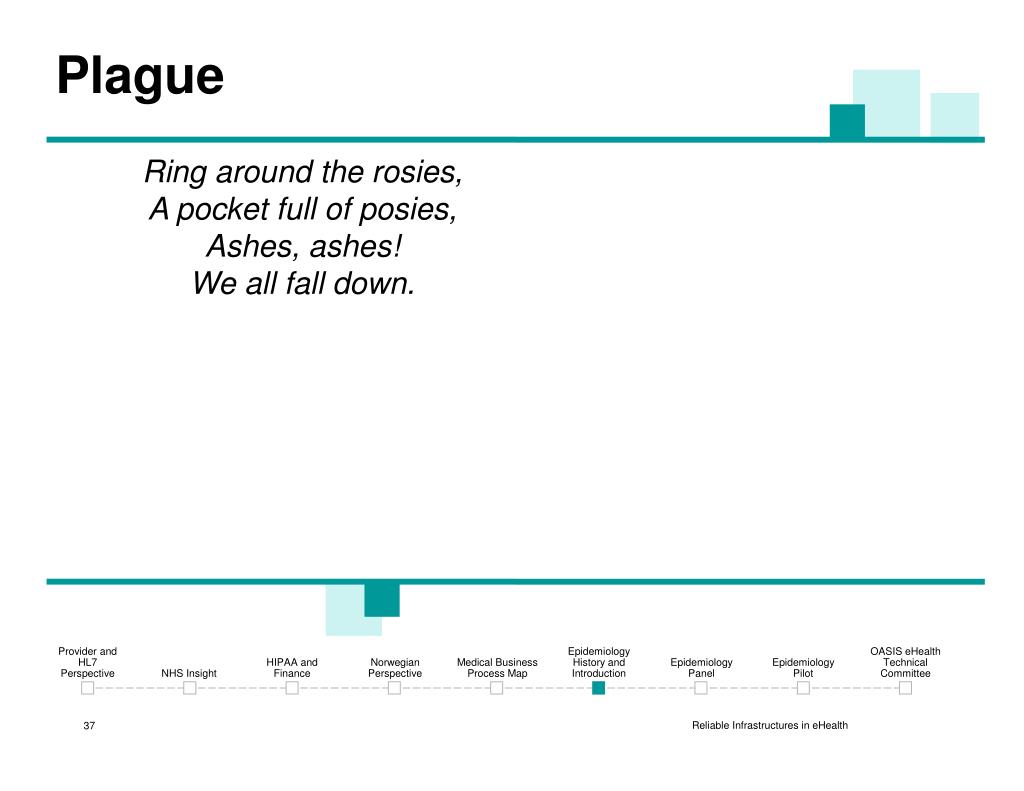 Plague

Ring around the rosies,
A pocket full of posies,
Ashes, ashes!
We all fall down.

Provider and HL7 Perspective

NHS Insight

HIPAA and Finance

Norwegian Perspective

Medical Business Process Map

Epidemiology History and Introduction

Epidemiology Panel

Epidemiology Pilot

OASIS eHealth Technical Committee

37

Reliable Infrastructures in eHealth